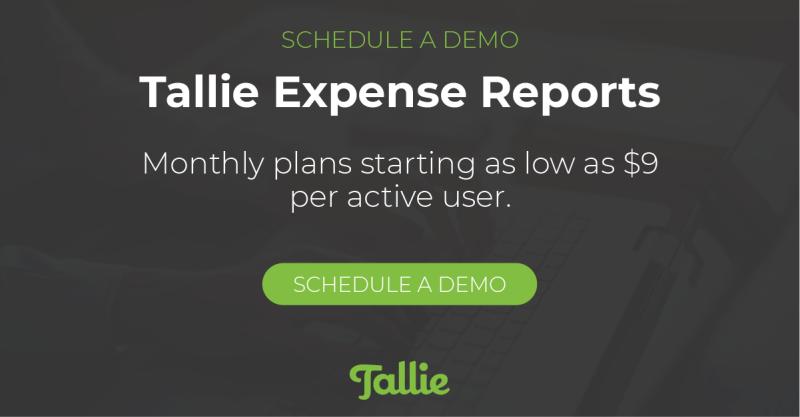 SCHEDULE A DEMO

Tallie Expense Reports

Monthly plans starting as low as \$9 per active user.

SCHEDULE A DEMO

Tallie